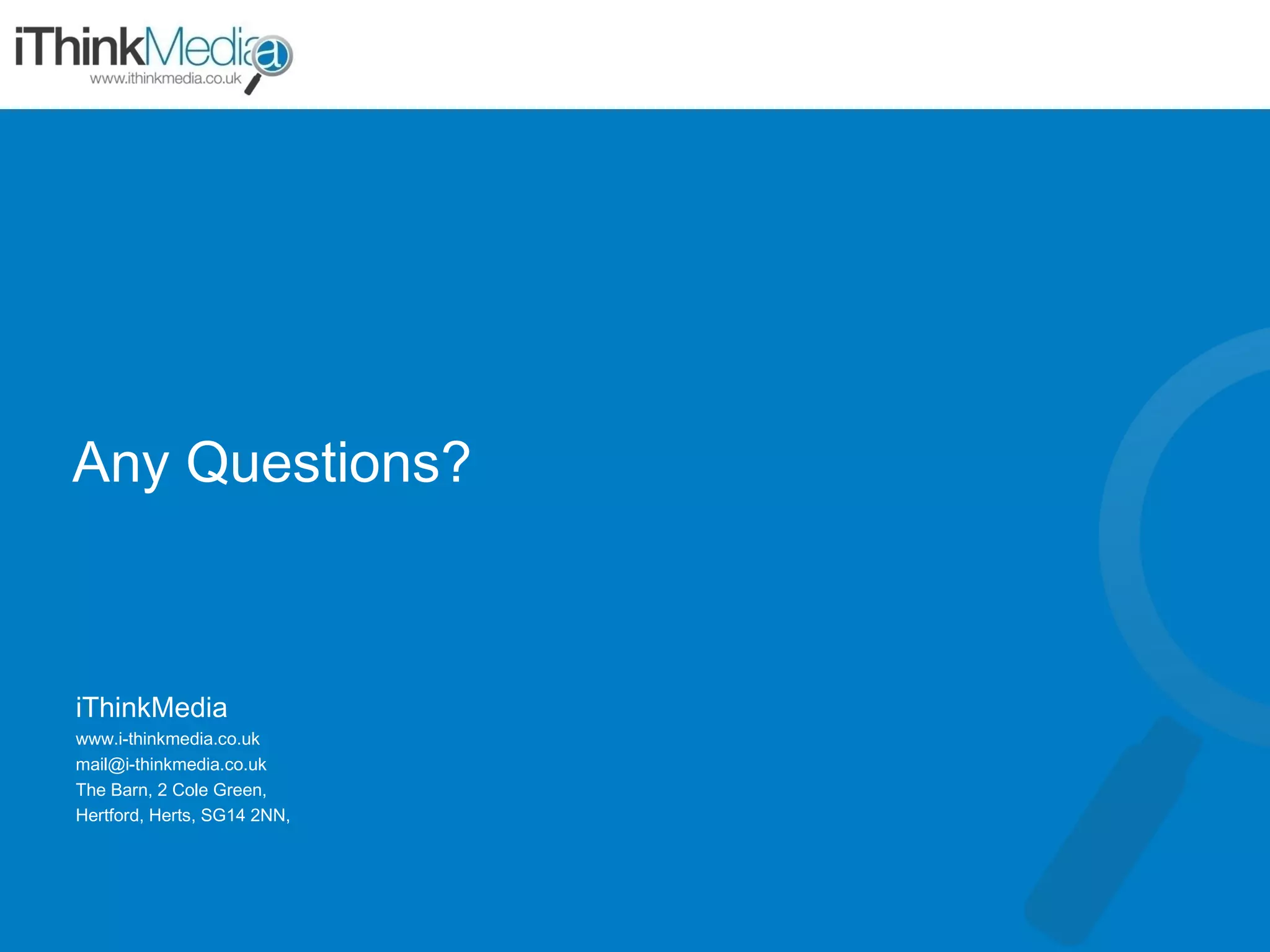 iThinkMedia
www.ithinkmedia.co.uk

Any Questions?

iThinkMedia
www.i-thinkmedia.co.uk
mail@i-thinkmedia.co.uk
The Barn, 2 Cole Green,
Hertford, Herts, SG14 2NN,